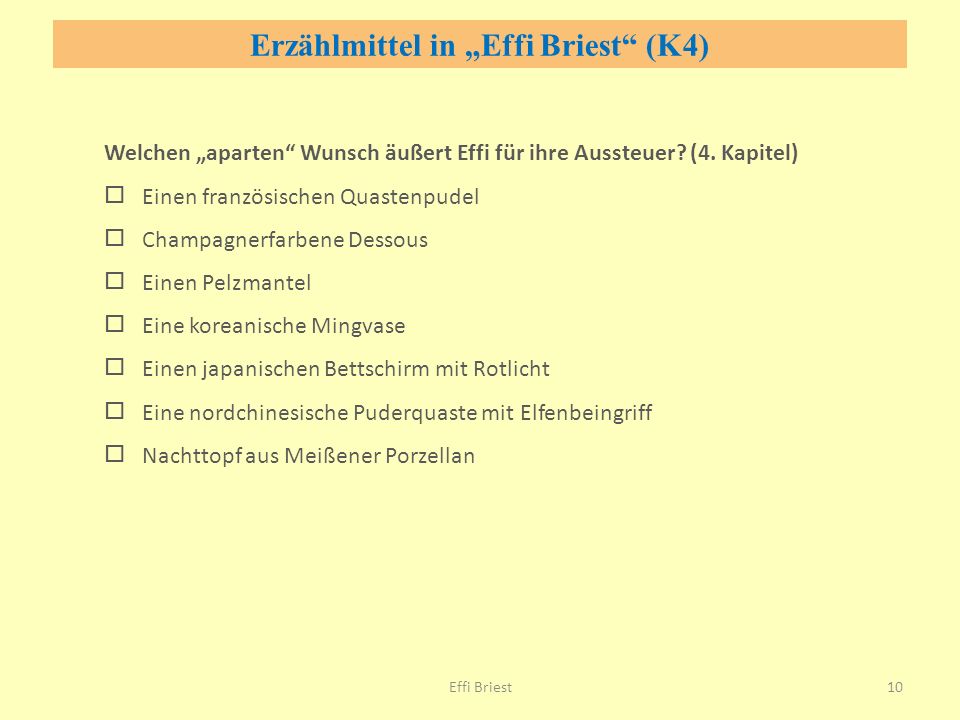 Erzählmittel in „Effi Briest“ (K4)

Welchen „aparten“ Wunsch äußert Effi für ihre Aussteuer? (4. Kapitel)

☐ Einen französischen Quastenpudel

☐ Champagnerfarbene Dessous

☐ Einen Pelzmantel

☐ Eine koreanische Mingvase

☐ Einen japanischen Bettschirm mit Rotlicht

☐ Eine nordchinesische Puderquaste mit Elfenbeingriff

☐ Nachttopf aus Meißener Porzellan

Effi Briest

10